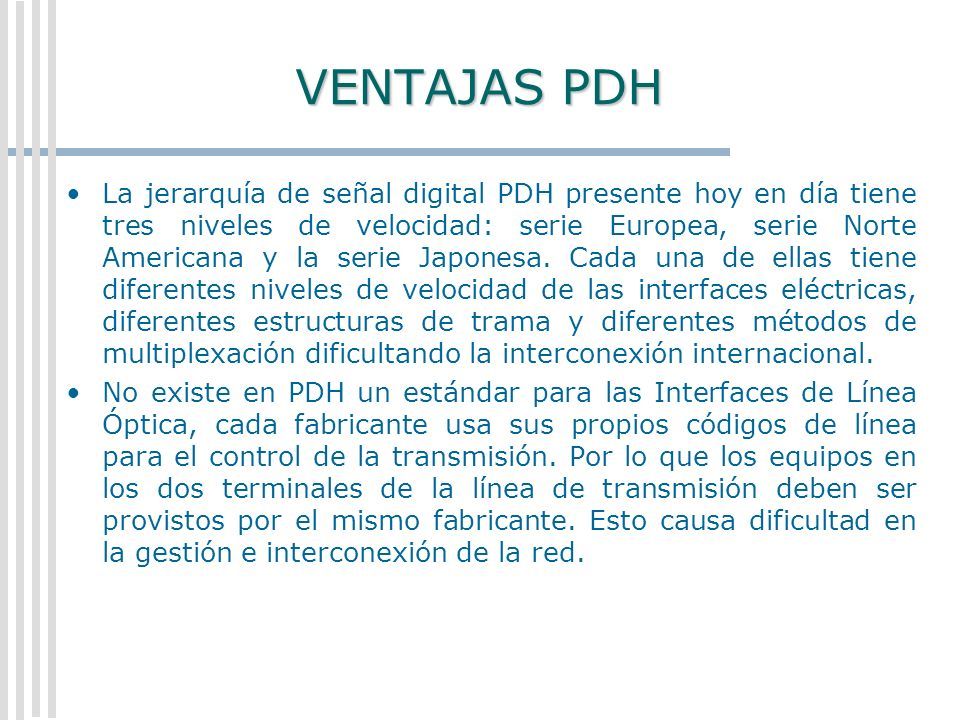 VENTAJAS PDH

• La jerarquía de señal digital PDH presente hoy en día tiene tres niveles de velocidad: serie Europea, serie Norte Americana y la serie Japonesa. Cada una de ellas tiene diferentes niveles de velocidad de las interfaces eléctricas, diferentes estructuras de trama y diferentes métodos de multiplexación dificultando la interconexión internacional.

• No existe en PDH un estándar para las Interfaces de Línea Óptica, cada fabricante usa sus propios códigos de línea para el control de la transmisión. Por lo que los equipos en los dos terminales de la línea de transmisión deben ser provistos por el mismo fabricante. Esto causa dificultad en la gestión e interconexión de la red.